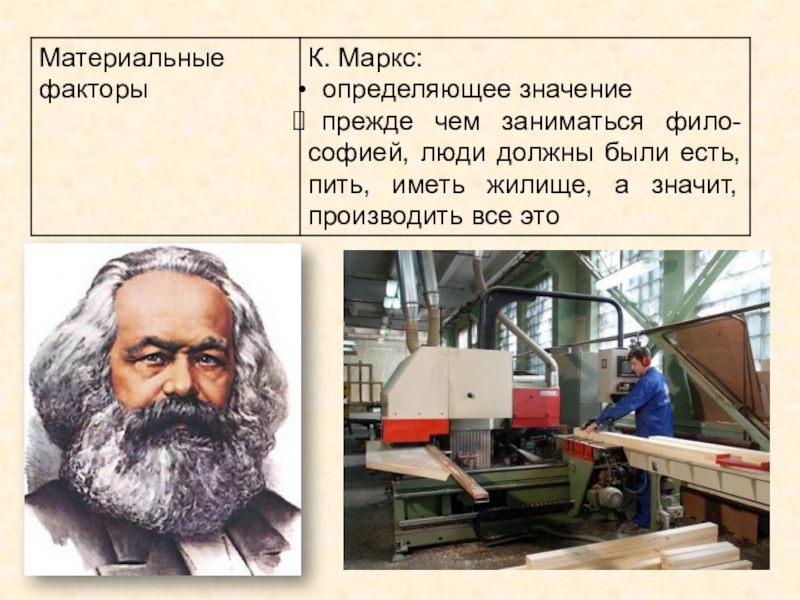 | Материальные факторы | К. Маркс: • определяющее значение  прежде чем заниматься философией, люди должны были есть, пить, иметь жилище, а значит, производить все это |
|---|---|